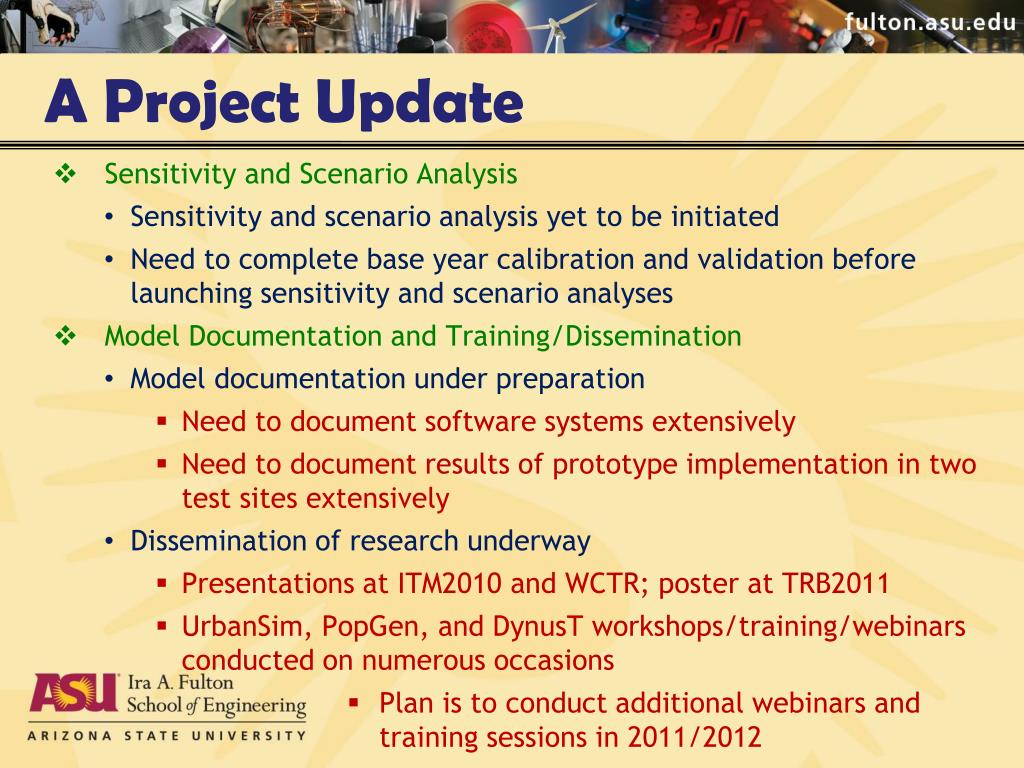 fulton.asu.edu

A Project Update

❖ Sensitivity and Scenario Analysis
• Sensitivity and scenario analysis yet to be initiated
• Need to complete base year calibration and validation before launching sensitivity and scenario analyses

❖ Model Documentation and Training/Dissemination
• Model documentation under preparation
▪ Need to document software systems extensively
▪ Need to document results of prototype implementation in two test sites extensively
• Dissemination of research underway
▪ Presentations at ITM2010 and WCTR; poster at TRB2011
▪ UrbanSim, PopGen, and DynusT workshops/training/webinars conducted on numerous occasions
▪ Plan is to conduct additional webinars and training sessions in 2011/2012

ASU Ira A. Fulton School of Engineering
ARIZONA STATE UNIVERSITY